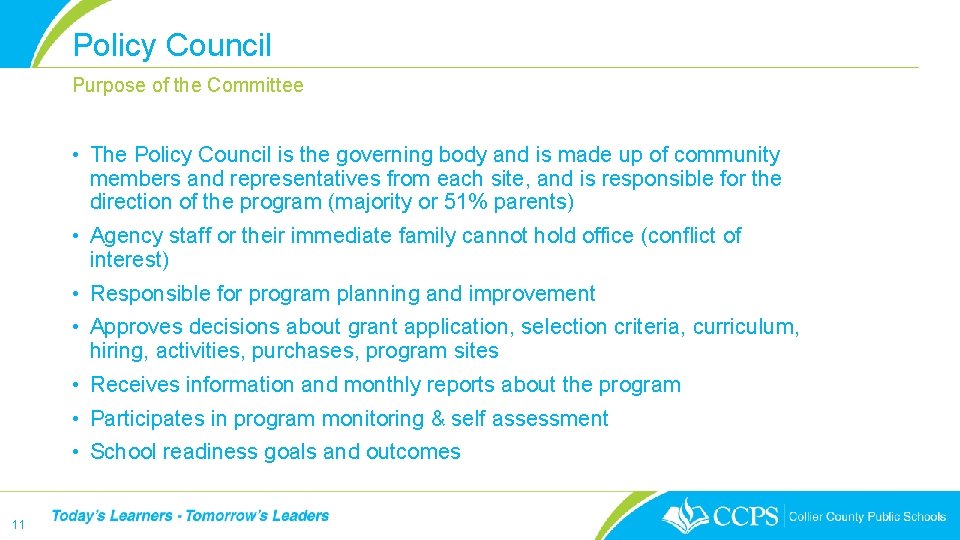 Policy Council

Purpose of the Committee

• The Policy Council is the governing body and is made up of community members and representatives from each site, and is responsible for the direction of the program (majority or 51% parents)
• Agency staff or their immediate family cannot hold office (conflict of interest)
• Responsible for program planning and improvement
• Approves decisions about grant application, selection criteria, curriculum, hiring, activities, purchases, program sites
• Receives information and monthly reports about the program
• Participates in program monitoring & self assessment
• School readiness goals and outcomes

11

Today's Learners - Tomorrow's Leaders

CCPS | Collier County Public Schools